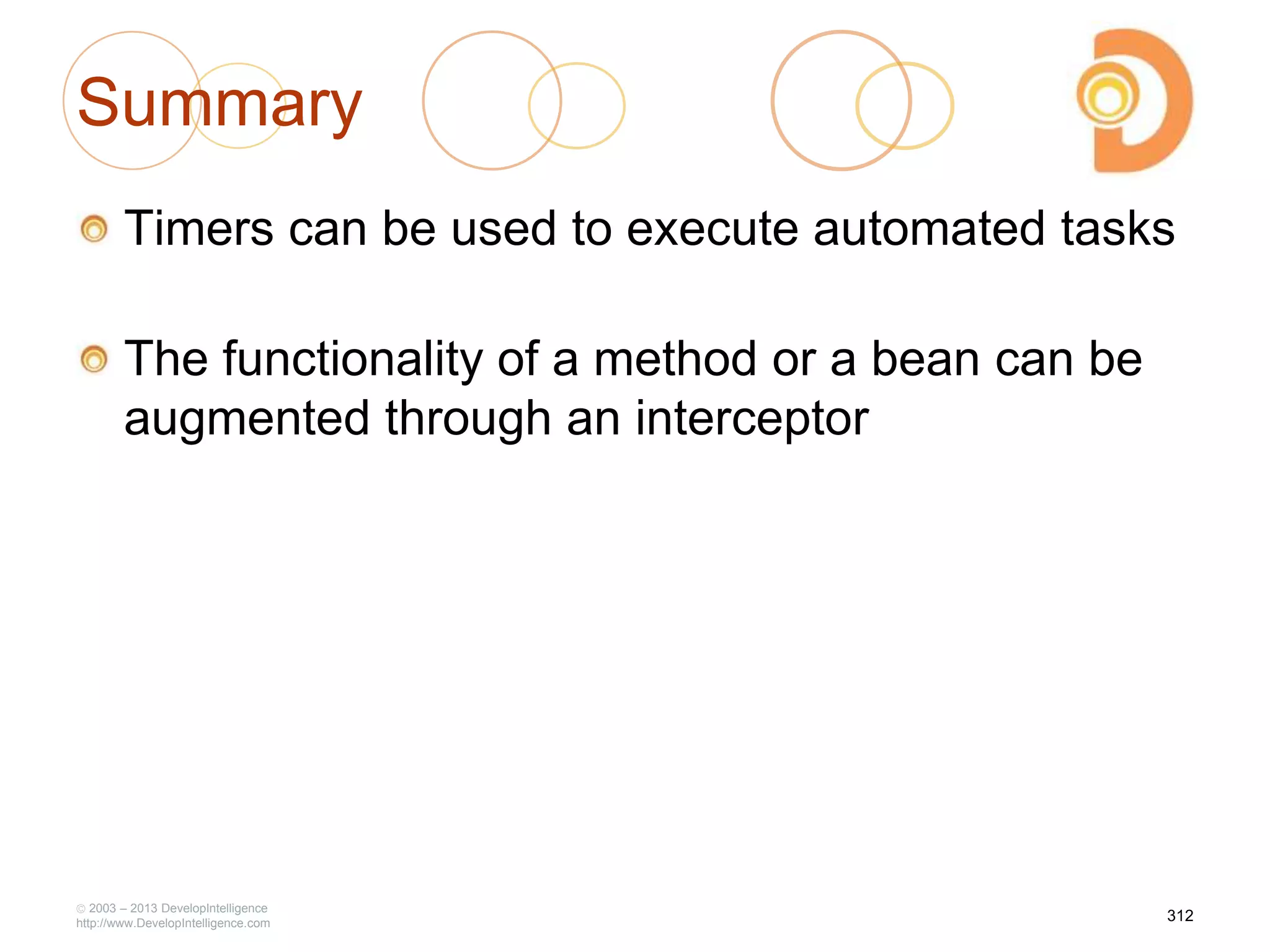 Summary

Timers can be used to execute automated tasks

The functionality of a method or a bean can be augmented through an interceptor

© 2003 – 2013 DevelopIntelligence
http://www.DevelopIntelligence.com

312